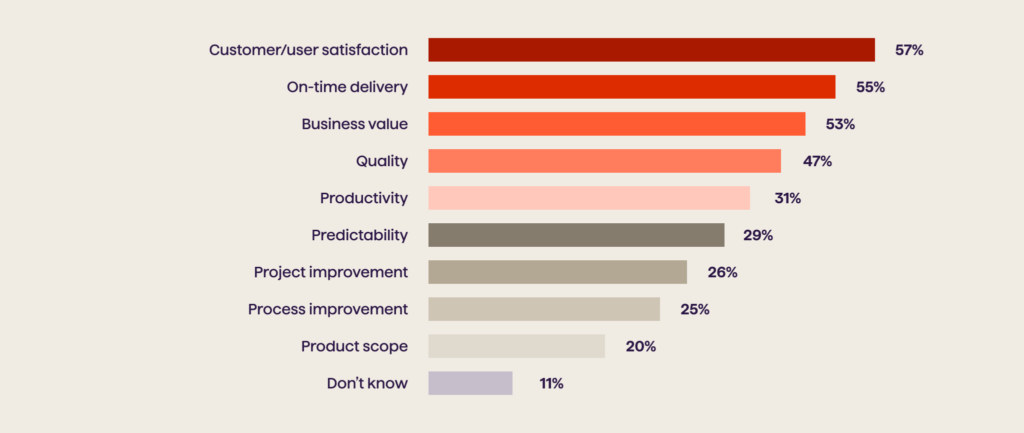 Customer/user satisfaction 57%
On-time delivery 55%
Business value 53%
Quality 47%
Productivity 31%
Predictability 29%
Project improvement 26%
Process improvement 25%
Product scope 20%
Don't know 11%